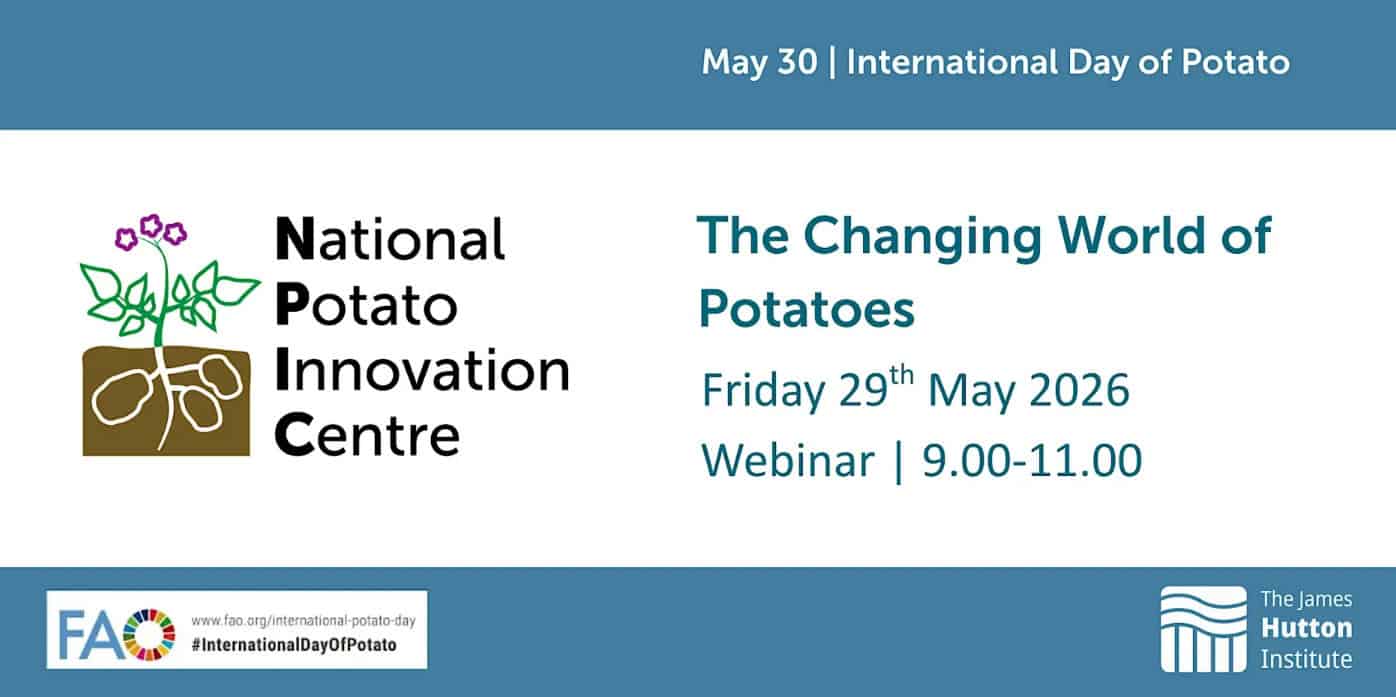 May 30 | International Day of Potato

National Potato Innovation Centre

The Changing World of Potatoes

Friday 29$^{th}$ May 2026

Webinar | 9.00-11.00

FAO www.fao.org/international-potato-day #InternationalDayOfPotato

The James Hutton Institute